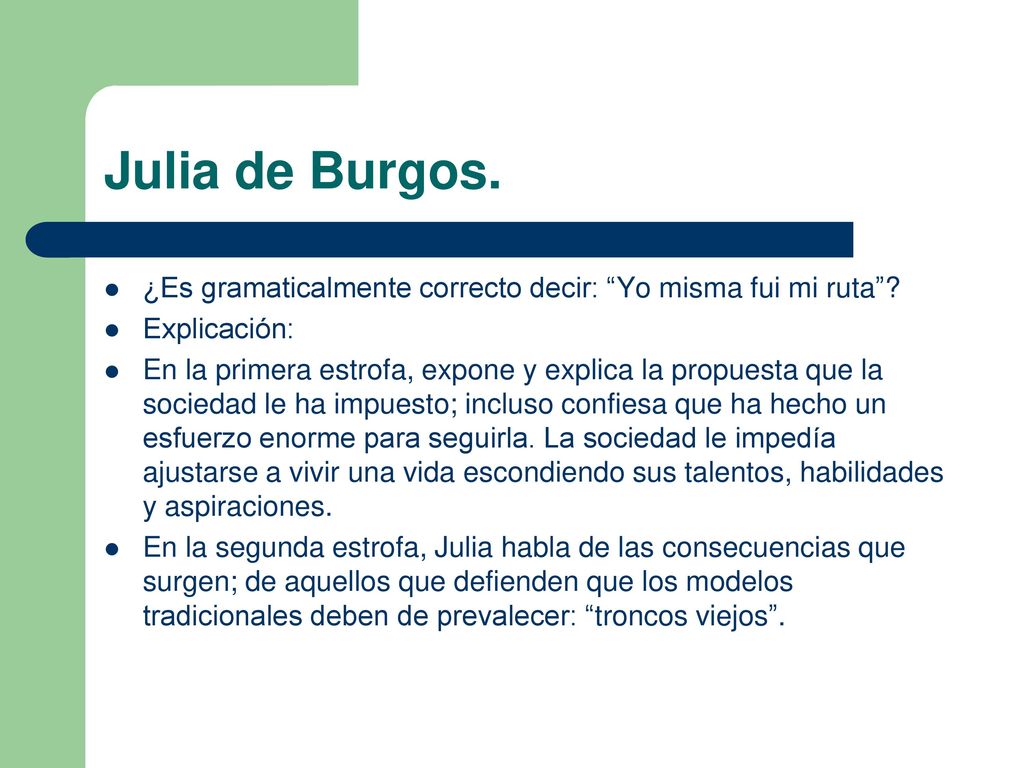 Julia de Burgos.

- ¿Es gramaticalmente correcto decir: “Yo misma fui mi ruta”?
- Explicación:
- En la primera estrofa, expone y explica la propuesta que la sociedad le ha impuesto; incluso confiesa que ha hecho un esfuerzo enorme para seguirla. La sociedad le impedía ajustarse a vivir una vida escondiendo sus talentos, habilidades y aspiraciones.
- En la segunda estrofa, Julia habla de las consecuencias que surgen; de aquellos que defienden que los modelos tradicionales deben de prevalecer: “troncos viejos”.